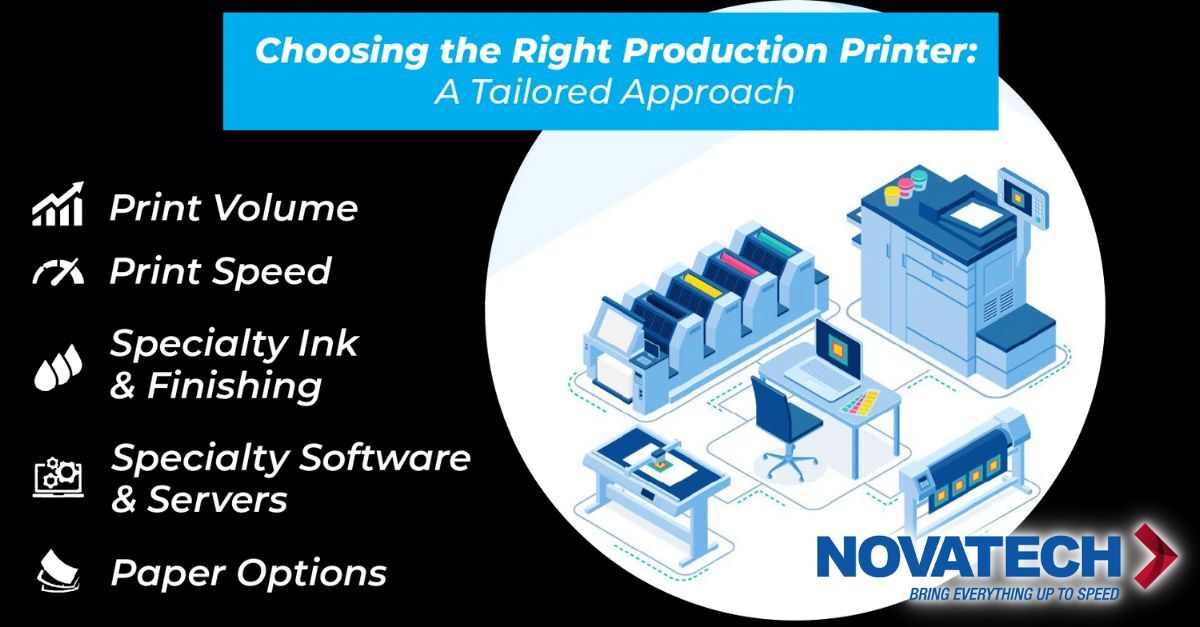 Choosing the Right Production Printer:
A Tailored Approach

Print Volume

Print Speed

Specialty Ink & Finishing

Specialty Software & Servers

Paper Options

NOVATECH
BRING EVERYTHING UP TO SPEED